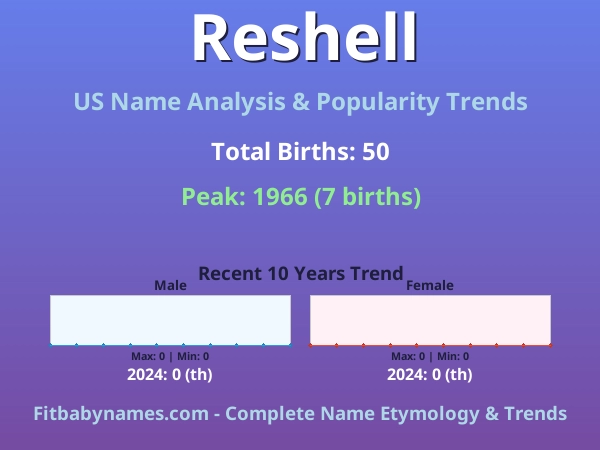 Reshell

US Name Analysis & Popularity Trends

Total Births: 50

Peak: 1966 (7 births)

Recent 10 Years Trend

Male

Max: 0 | Min: 0

2024: 0 (th)

Female

Max: 0 | Min: 0

2024: 0 (th)

Fitbabynames.com - Complete Name Etymology & Trends